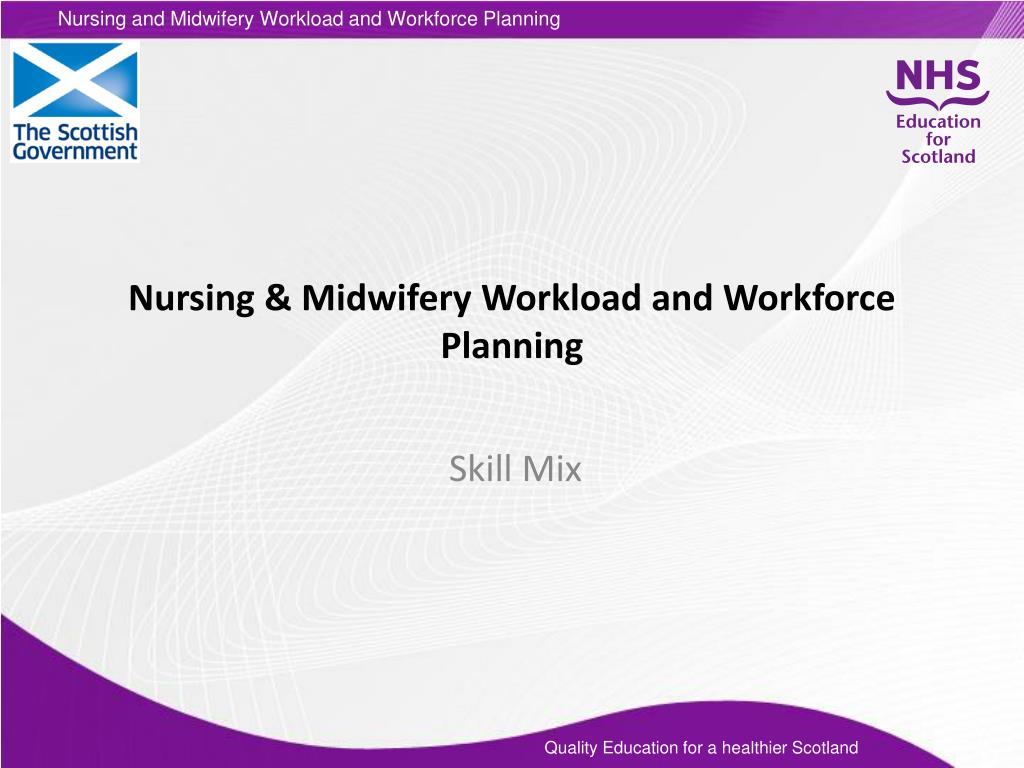 Nursing and Midwifery Workload and Workforce Planning

The Scottish Government

NHS
Education for Scotland

Nursing & Midwifery Workload and Workforce Planning

Skill Mix

Quality Education for a healthier Scotland